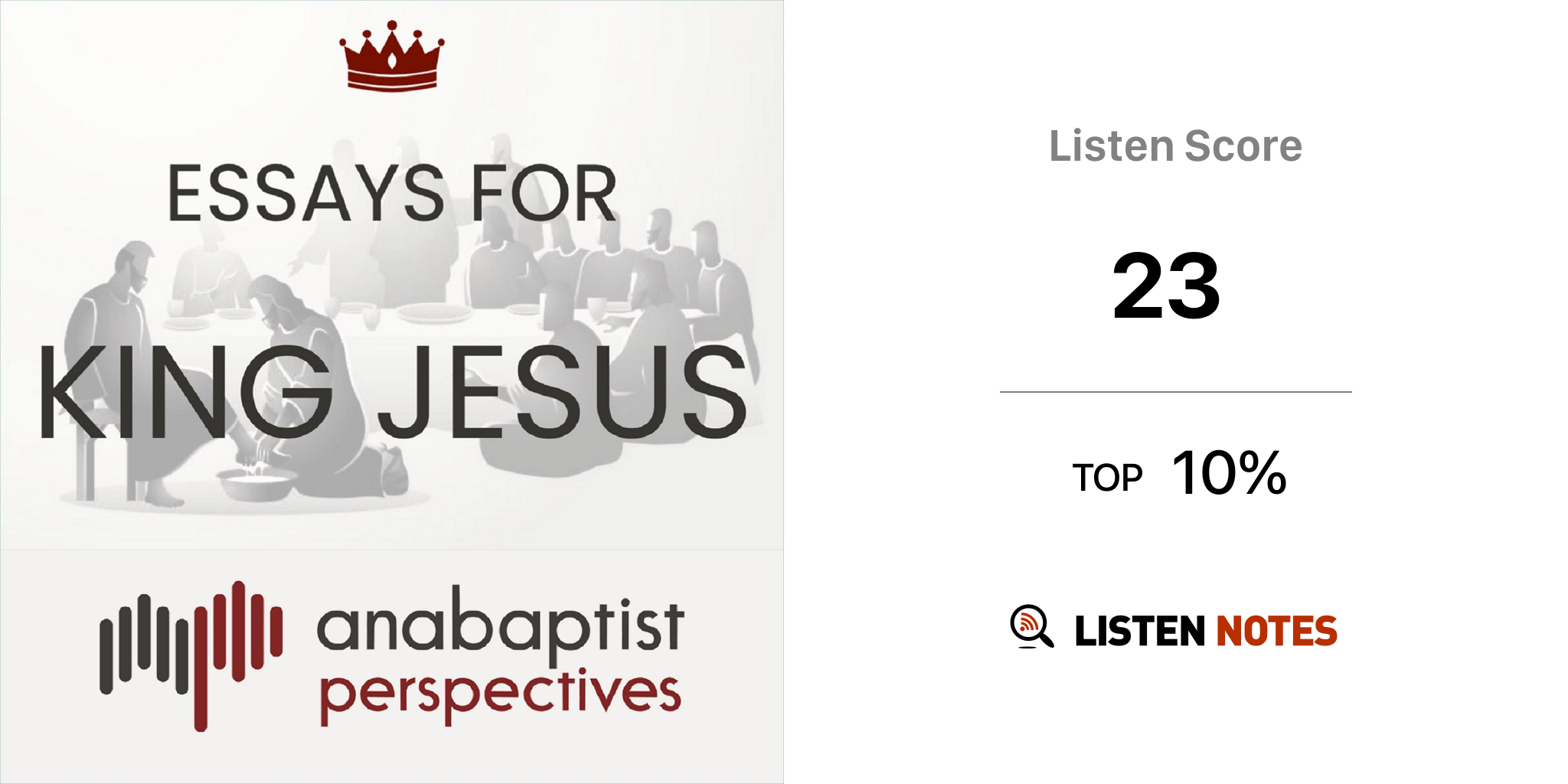 ESSAYS FOR
KING JESUS

anabaptist
perspectives

Listen Score

23

TOP 10%

LISTEN NOTES